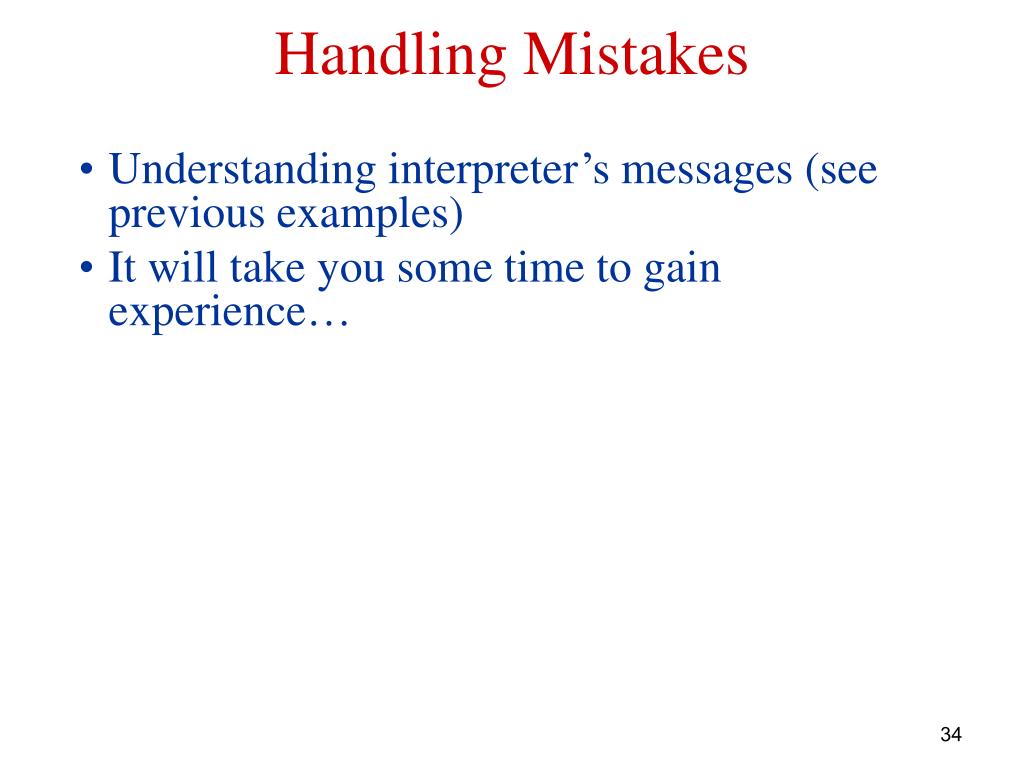 Handling Mistakes

• Understanding interpreter’s messages (see previous examples)
• It will take you some time to gain experience…

34